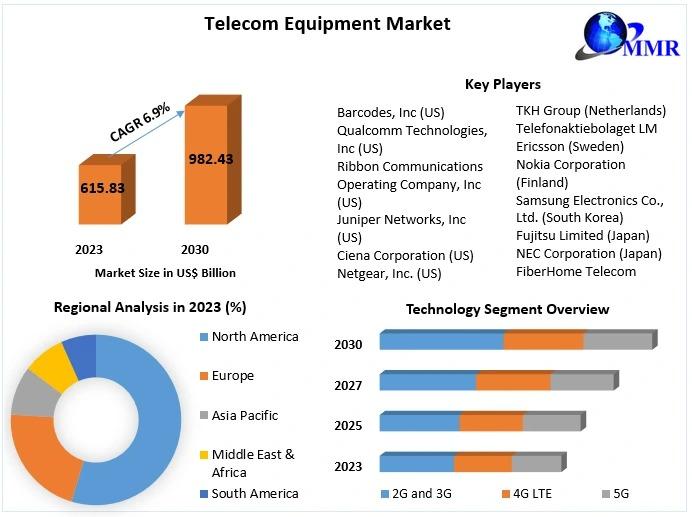 Telecom Equipment Market

MMR

CAGR 6.9%

615.83

982.43

2023

2030

Market Size in US$ Billion

Key Players

Barcodes, Inc (US)
Qualcomm Technologies, Inc (US)
Ribbon Communications Operating Company, Inc (US)
Juniper Networks, Inc (US)
Ciena Corporation (US)
Netgear, Inc. (US)

TKH Group (Netherlands)
Telefonaktiebolaget LM Ericsson (Sweden)
Nokia Corporation (Finland)
Samsung Electronics Co., Ltd. (South Korea)
Fujitsu Limited (Japan)
NEC Corporation (Japan)
FiberHome Telecom

Regional Analysis in 2023 (%)

North America
Europe
Asia Pacific
Middle East & Africa
South America

Technology Segment Overview

2030
2027
2025
2023

2G and 3G
4G LTE
5G